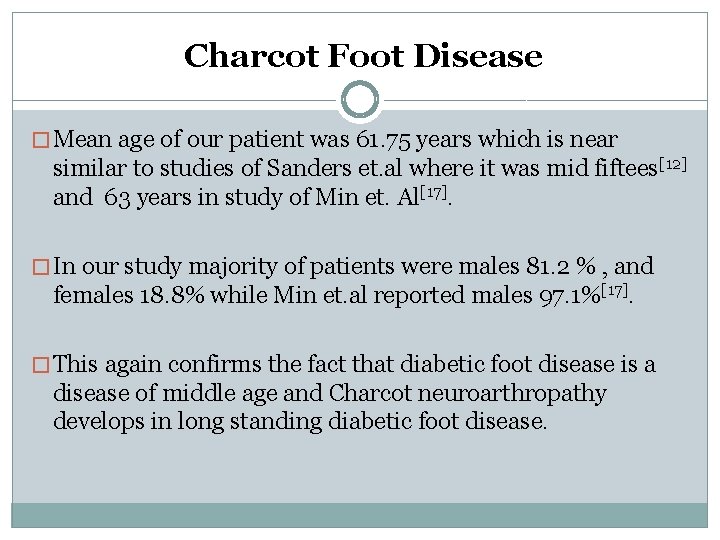 Charcot Foot Disease

□ Mean age of our patient was 61.75 years which is near similar to studies of Sanders et.al where it was mid fiftees$^{[12]}$ and 63 years in study of Min et. Al$^{[17]}$.

□ In our study majority of patients were males 81.2 % , and females 18.8% while Min et.al reported males 97.1%$^{[17]}$.

□ This again confirms the fact that diabetic foot disease is a disease of middle age and Charcot neuroarthropathy develops in long standing diabetic foot disease.